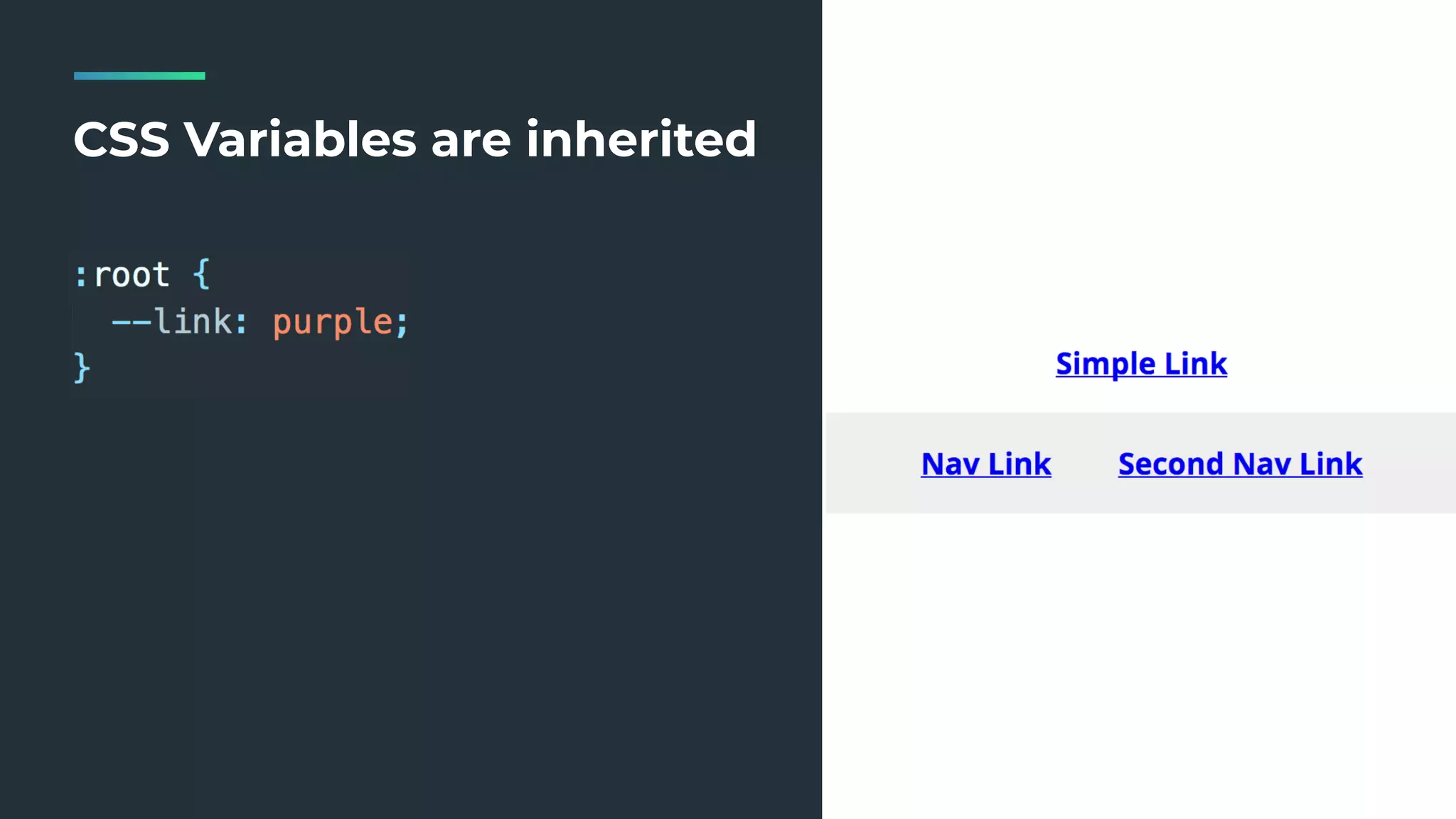 CSS Variables are inherited

:root {
  --link: purple;
}

Simple Link

Nav Link Second Nav Link